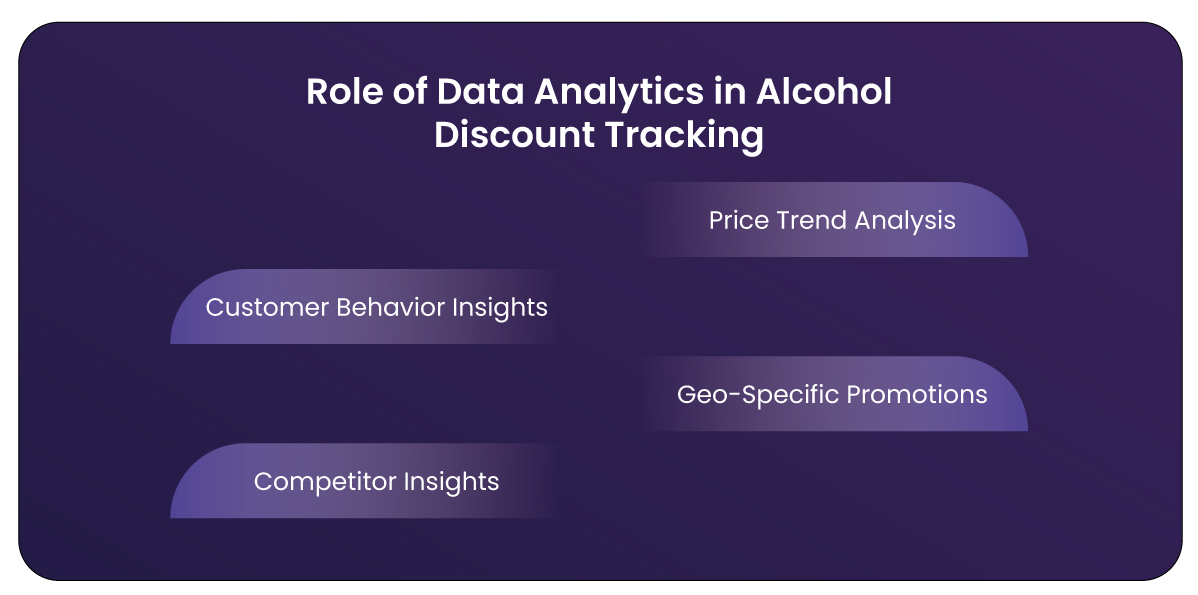 Role of Data Analytics in Alcohol Discount Tracking

Price Trend Analysis

Customer Behavior Insights

Geo-Specific Promotions

Competitor Insights